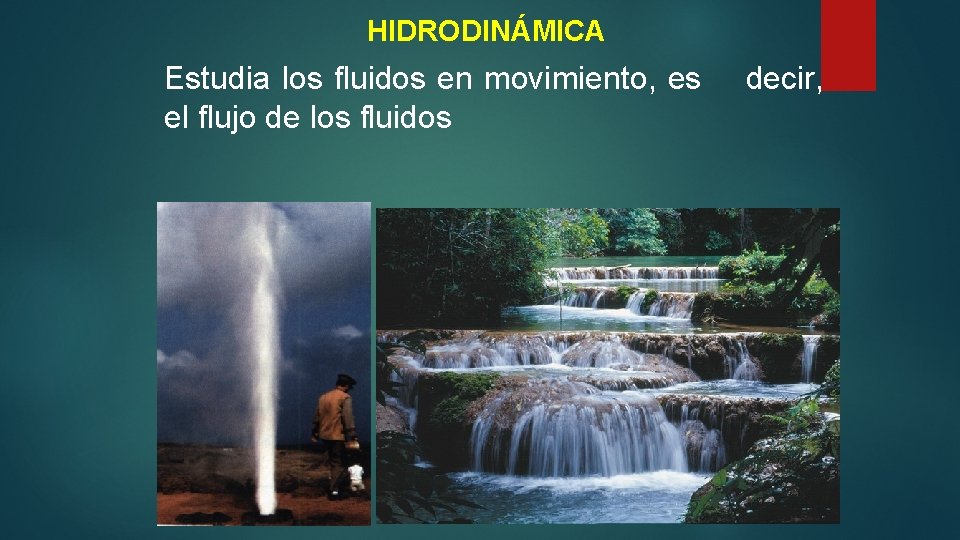 HIDRODINÁMICA

Estudia los fluidos en movimiento, es decir, el flujo de los fluidos